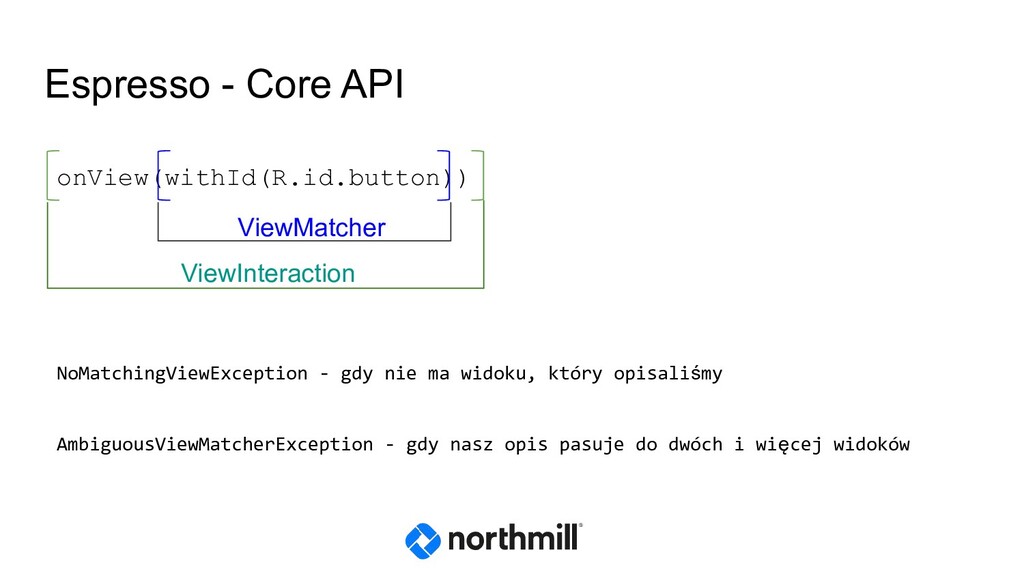 Espresso - Core API

onView(withId(R.id.button))

ViewMatcher

ViewInteraction

NoMatchingViewException - gdy nie ma widoku, który opisaliśmy

AmbiguousViewMatcherException - gdy nasz opis pasuje do dwóch i więcej widoków

northmill